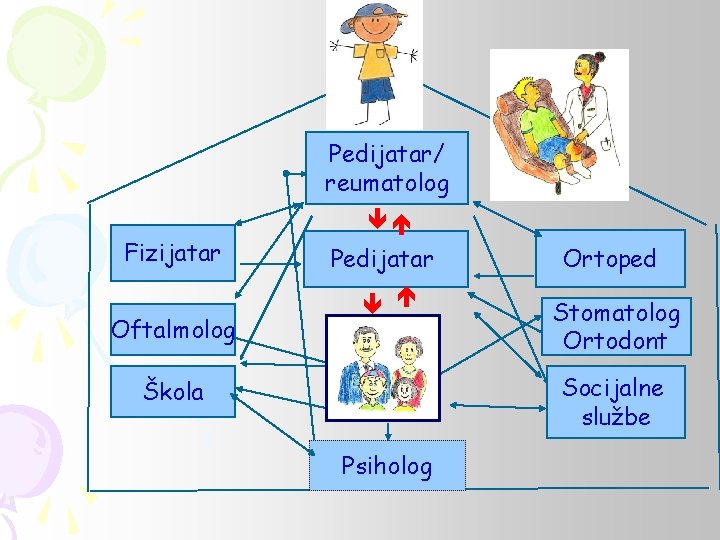 Pedijatar/
reumatolog

Fizijatar

Pedijatar

Ortoped

Oftalmolog

Stomatolog
Ortodont

Škola

Socijalne
službe

Psiholog